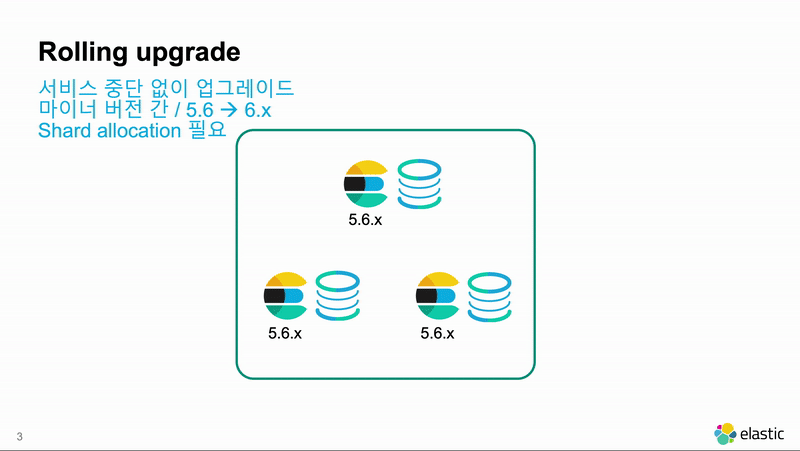 Rolling upgrade

서비스 중단 없이 업그레이드
마이너 버전 간 / 5.6 → 6.x
Shard allocation 필요

5.6.x

5.6.x

5.6.x

3

elastic